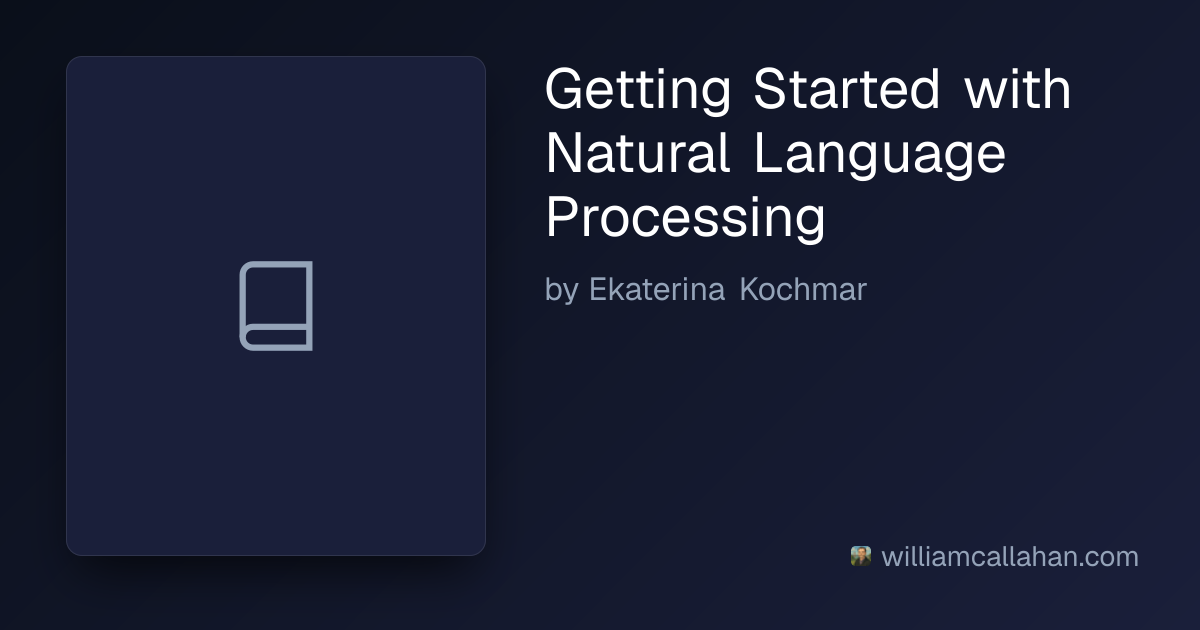 Getting Started with Natural Language Processing

by Ekaterina Kochmar

williamcallahan.com